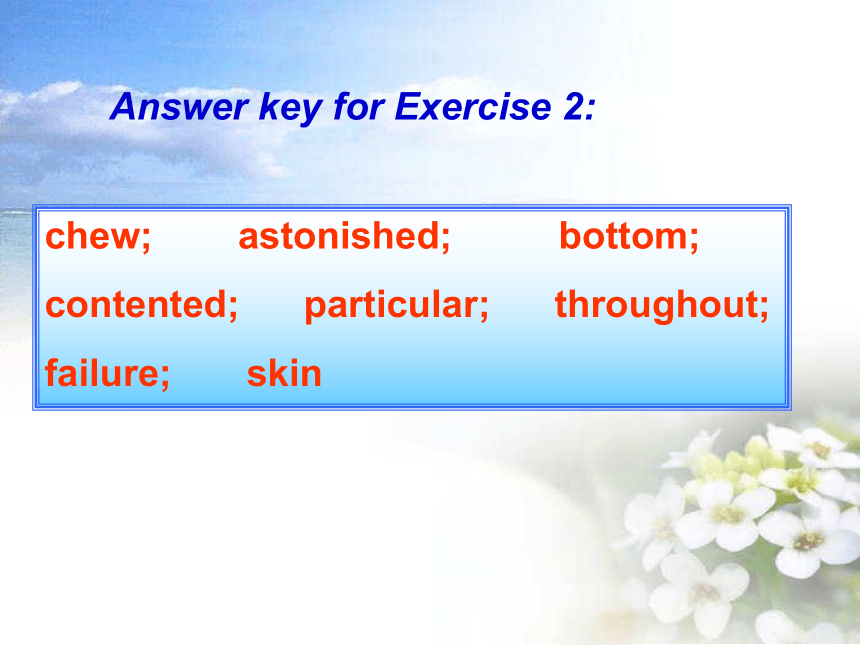 Answer key for Exercise 2:

chew; astonished; bottom;
contented; particular; throughout;
failure; skin